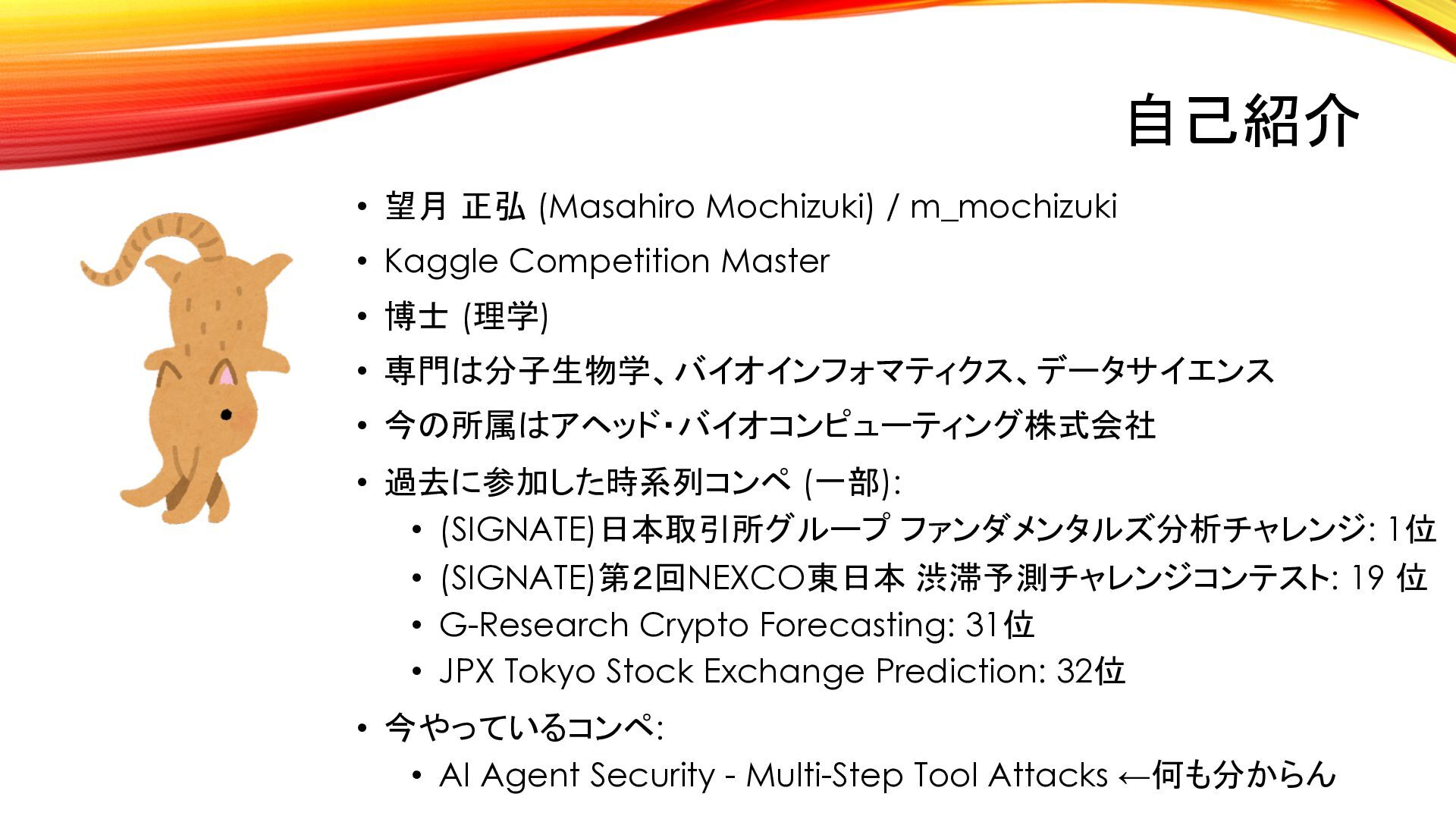 自己紹介

• 望月 正弘 (Masahiro Mochizuki) / m_mochizuki
• Kaggle Competition Master
• 博士 (理学)
• 専門は分子生物学、バイオインフォマティクス、データサイエンス
• 今の所属はアヘッド・バイオコンピューティング株式会社
• 過去に参加した時系列コンペ (一部):
  • (SIGNATE)日本取引所グループ ファンダメンタルズ分析チャレンジ: 1位
  • (SIGNATE)第2回NEXCO東日本 渋滞予測チャレンジコンテスト: 19 位
  • G-Research Crypto Forecasting: 31位
  • JPX Tokyo Stock Exchange Prediction: 32位
• 今やっているコンペ:
  • AI Agent Security - Multi-Step Tool Attacks ←何も分からん